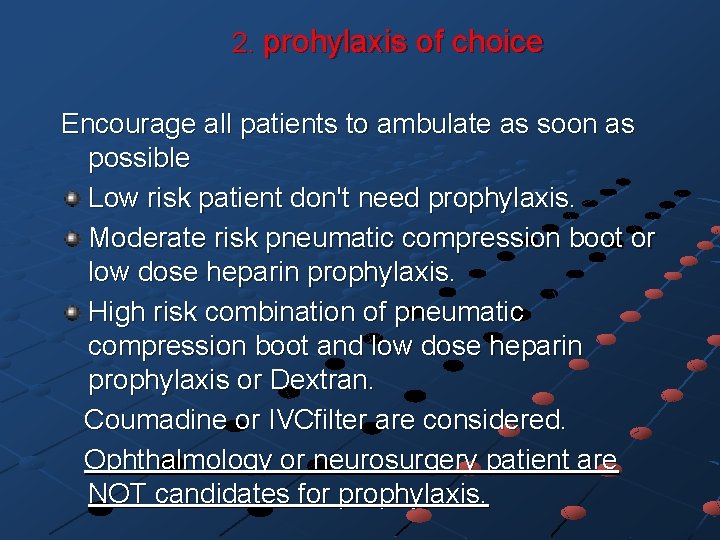 2. prohylaxis of choice

Encourage all patients to ambulate as soon as possible

Low risk patient don't need prophylaxis.

Moderate risk pneumatic compression boot or low dose heparin prophylaxis.

High risk combination of pneumatic compression boot and low dose heparin prophylaxis or Dextran.

Coumadine or IVCfilter are considered.

Ophthalmology or neurosurgery patient are NOT candidates for prophylaxis.